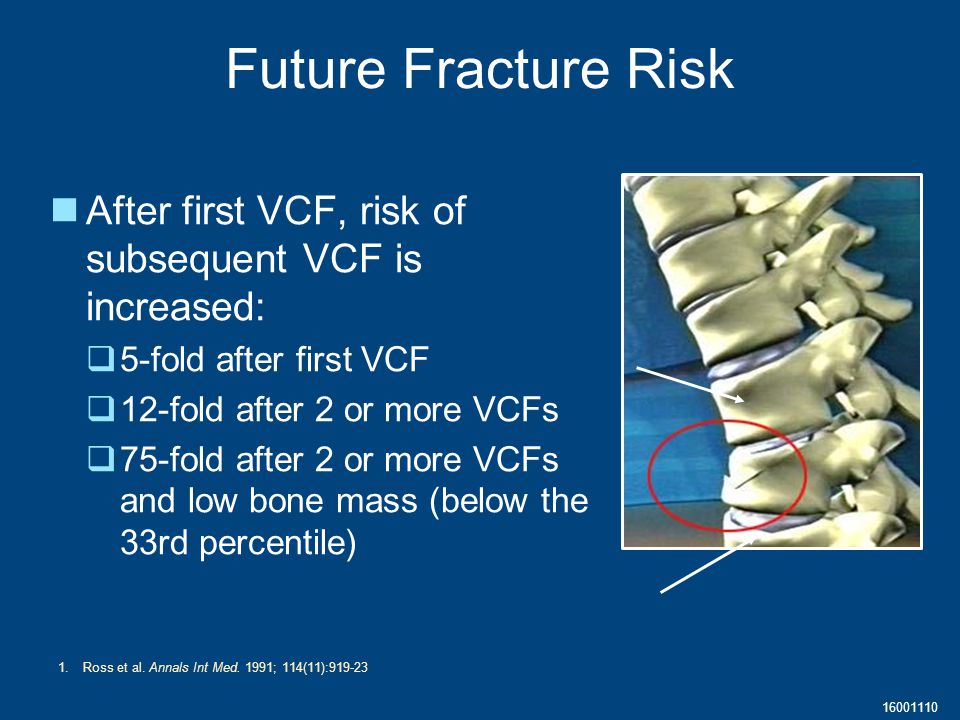 Future Fracture Risk

After first VCF, risk of subsequent VCF is increased:

5-fold after first VCF

12-fold after 2 or more VCFs

75-fold after 2 or more VCFs and low bone mass (below the 33rd percentile)

1. Ross et al. Annals Int Med. 1991; 114(11):919-23

16001110